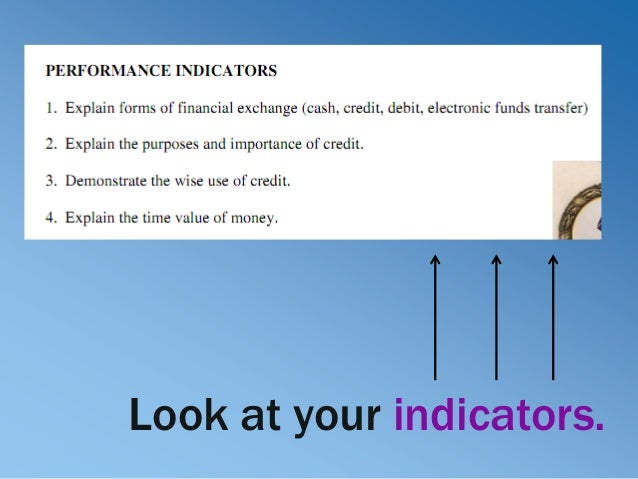 PERFORMANCE INDICATORS

1. Explain forms of financial exchange (cash, credit, debit, electronic funds transfer)

2. Explain the purposes and importance of credit.

3. Demonstrate the wise use of credit.

4. Explain the time value of money.

Look at your indicators.